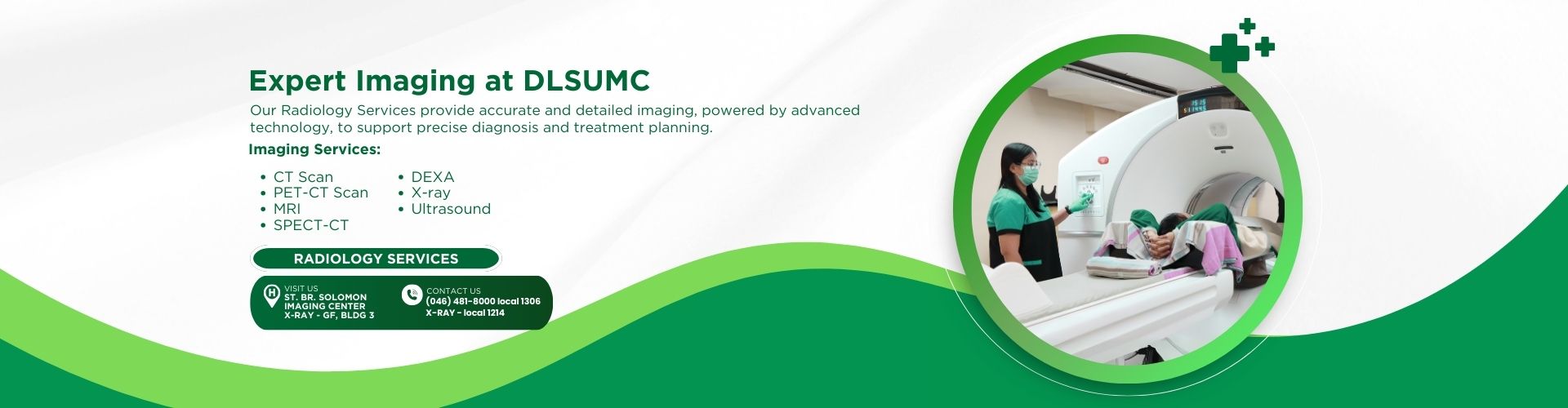 Expert Imaging at DLSUMC

Our Radiology Services provide accurate and detailed imaging, powered by advanced technology, to support precise diagnosis and treatment planning.

Imaging Services:

• CT Scan
• PET-CT Scan
• MRI
• SPECT-CT

• DEXA
• X-ray
• Ultrasound

RADIOLOGY SERVICES

VISIT US
ST. BR. SOLOMON IMAGING CENTER
X-RAY - GF, BLDG 3

CONTACT US
(046) 481-8000 local 1306
X-RAY - local 1214